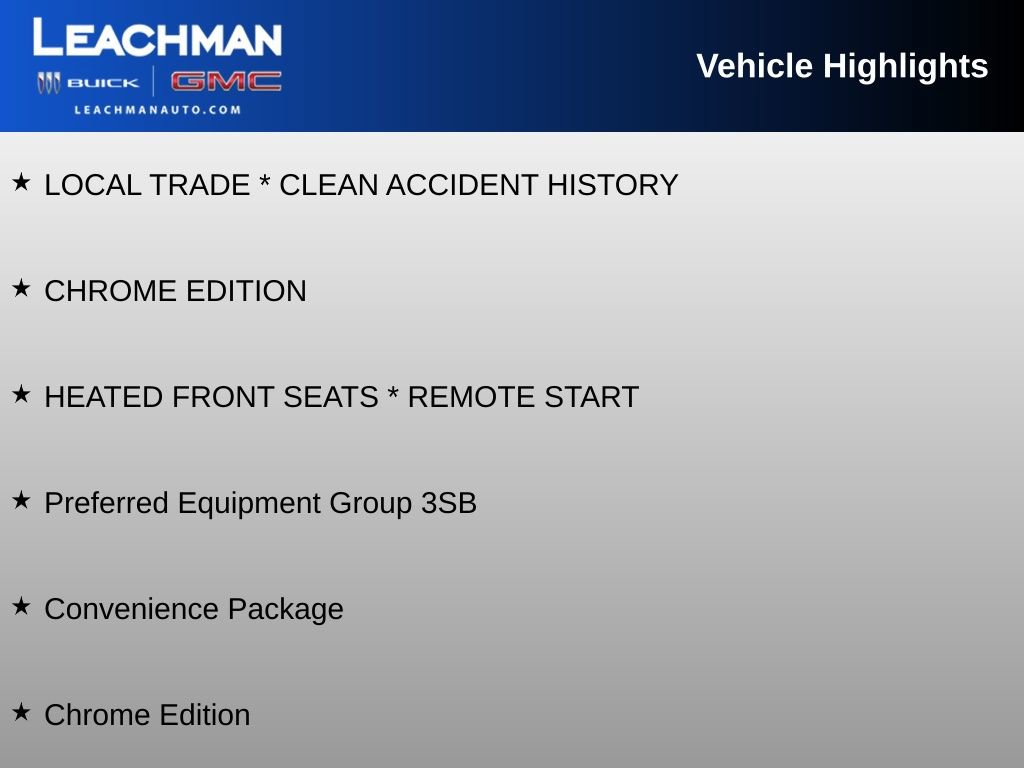 LEACHMAN
BUICK | GMC
LEACHMANAUTO.COM

Vehicle Highlights

★ LOCAL TRADE * CLEAN ACCIDENT HISTORY

★ CHROME EDITION

★ HEATED FRONT SEATS * REMOTE START

★ Preferred Equipment Group 3SB

★ Convenience Package

★ Chrome Edition